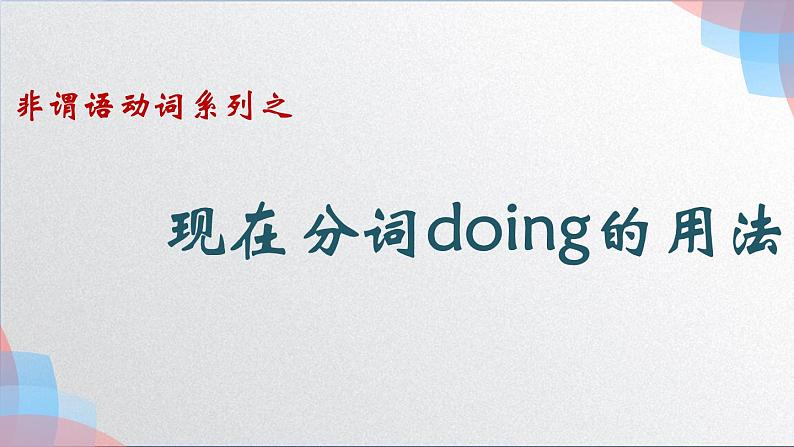 非谓语动词系列之

现在分词doing的用法